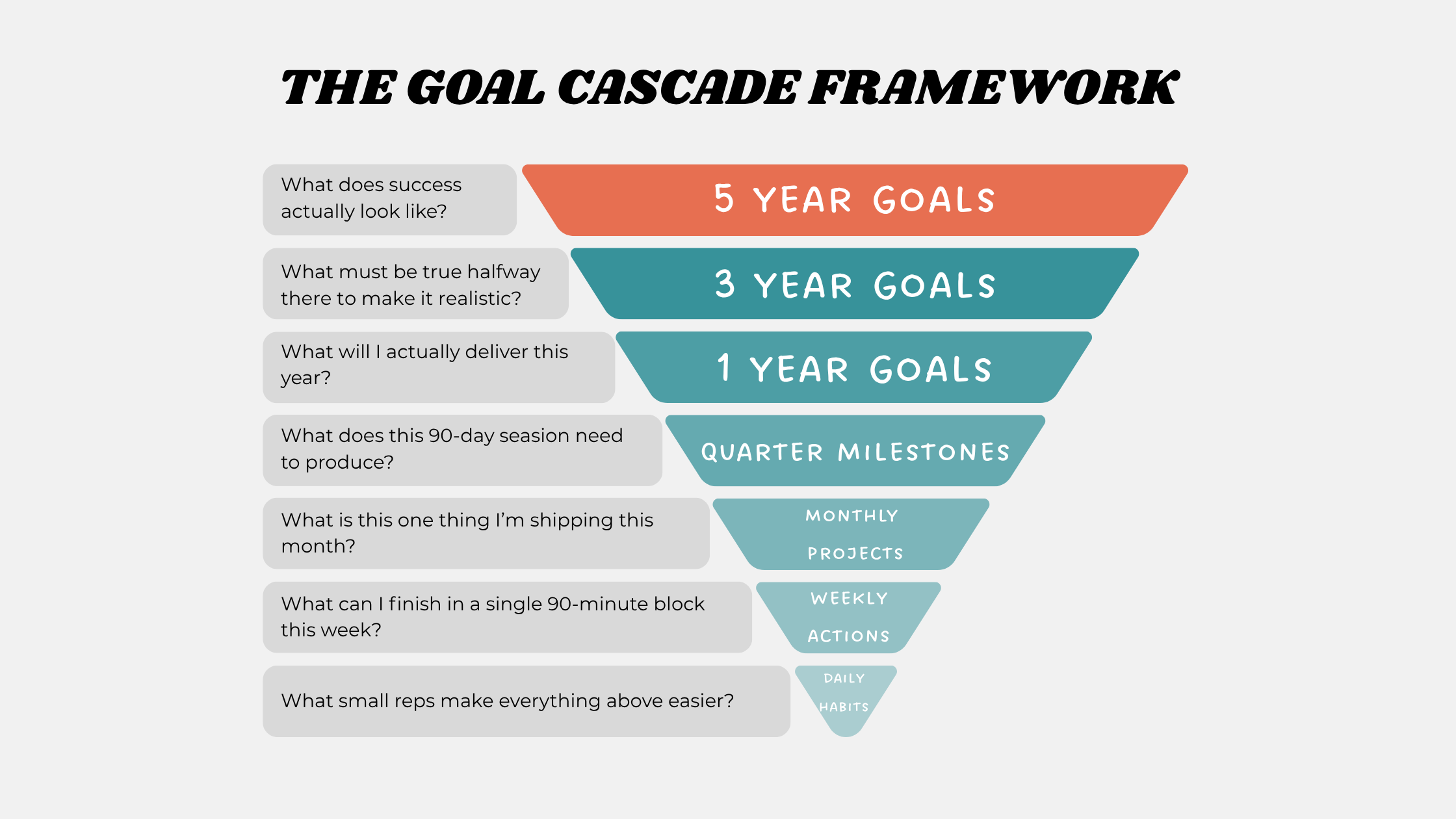 THE GOAL CASCADE FRAMEWORK

What does success actually look like?

5 YEAR GOALS

What must be true halfway there to make it realistic?

3 YEAR GOALS

What will I actually deliver this year?

1 YEAR GOALS

What does this 90-day season need to produce?

QUARTER MILESTONES

What is this one thing I'm shipping this month?

MONTHLY PROJECTS

What can I finish in a single 90-minute block this week?

WEEKLY ACTIONS

What small reps make everything above easier?

DAILY HABITS